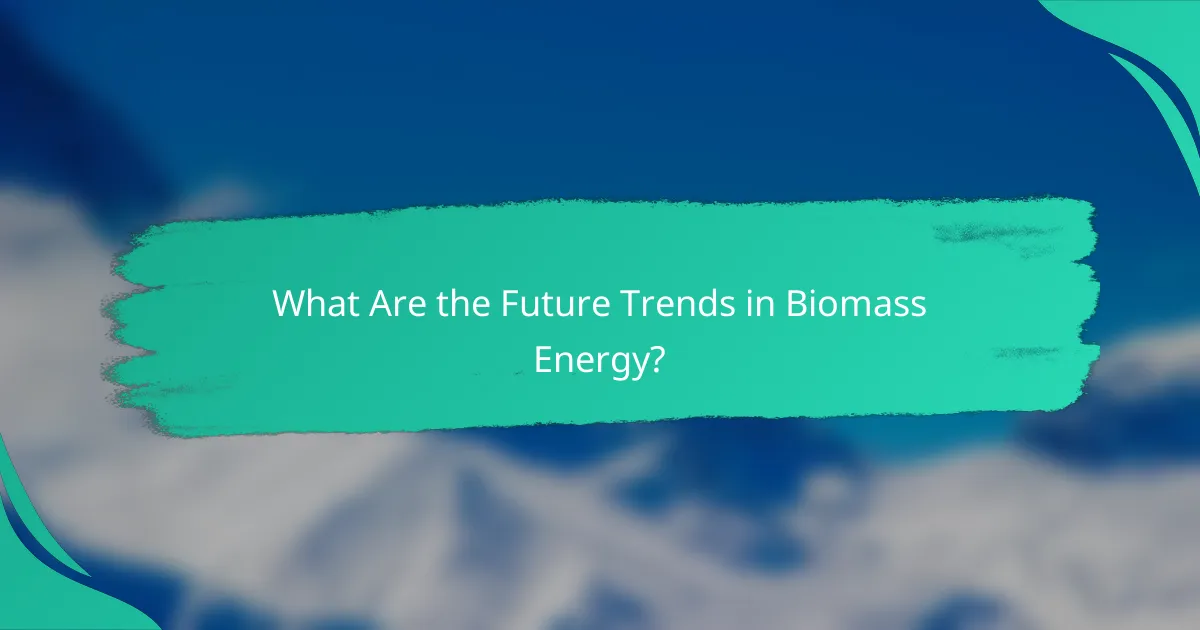 What Are the Future Trends in Biomass Energy?